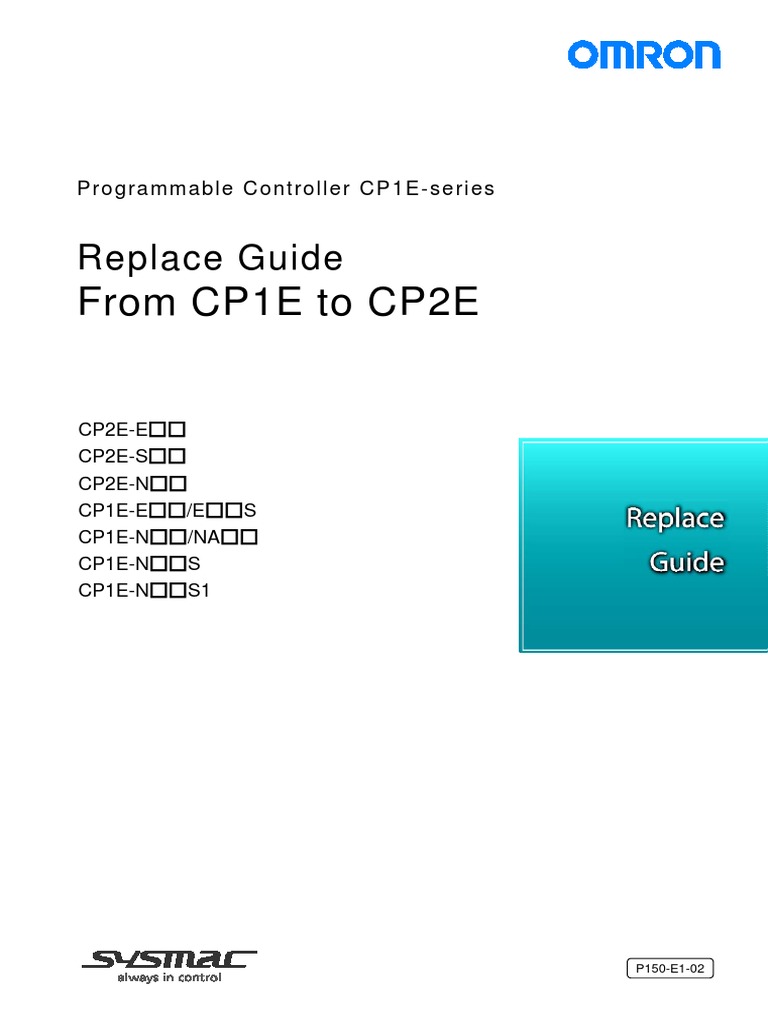 OMRON

Programmable Controller CP1E-series

Replace Guide
From CP1E to CP2E

CP2E-E□□
CP2E-S□□
CP2E-N□□
CP1E-E□□/E□□S
CP1E-N□□/NA□□
CP1E-N□□S
CP1E-N□□S1

Replace
Guide

SYSMAC
always in control

P150-E1-02